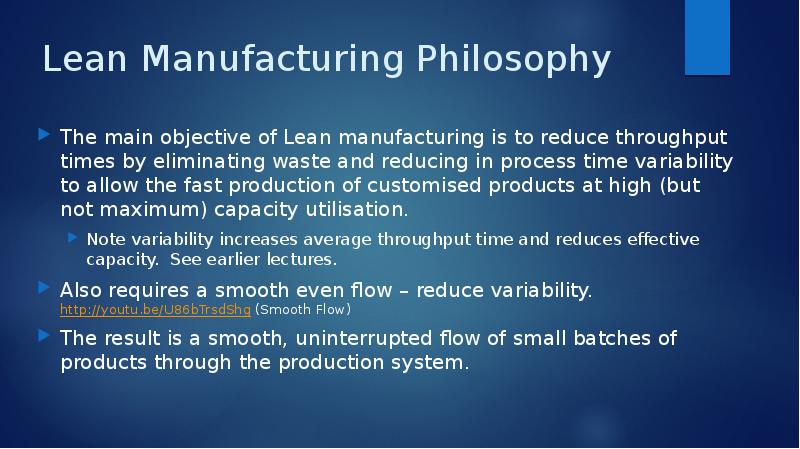 Lean Manufacturing Philosophy

The main objective of Lean manufacturing is to reduce throughput times by eliminating waste and reducing in process time variability to allow the fast production of customised products at high (but not maximum) capacity utilisation.

Note variability increases average throughput time and reduces effective capacity. See earlier lectures.

Also requires a smooth even flow – reduce variability. http://youtu.be/U86bTrsdShg (Smooth Flow)

The result is a smooth, uninterrupted flow of small batches of products through the production system.